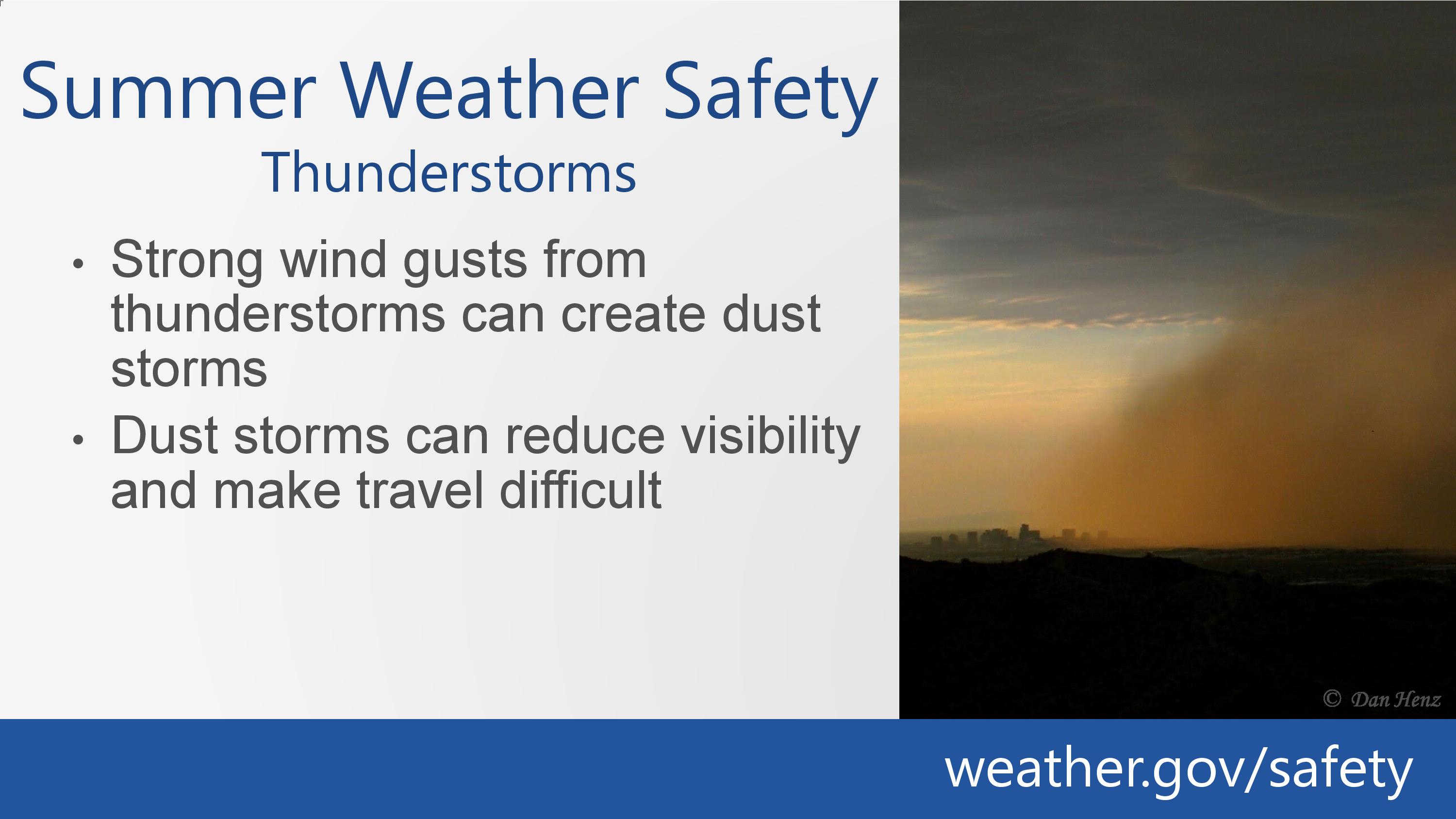 Summer Weather Safety
Thunderstorms

• Strong wind gusts from thunderstorms can create dust storms
• Dust storms can reduce visibility and make travel difficult

© Dan Henz

weather.gov/safety